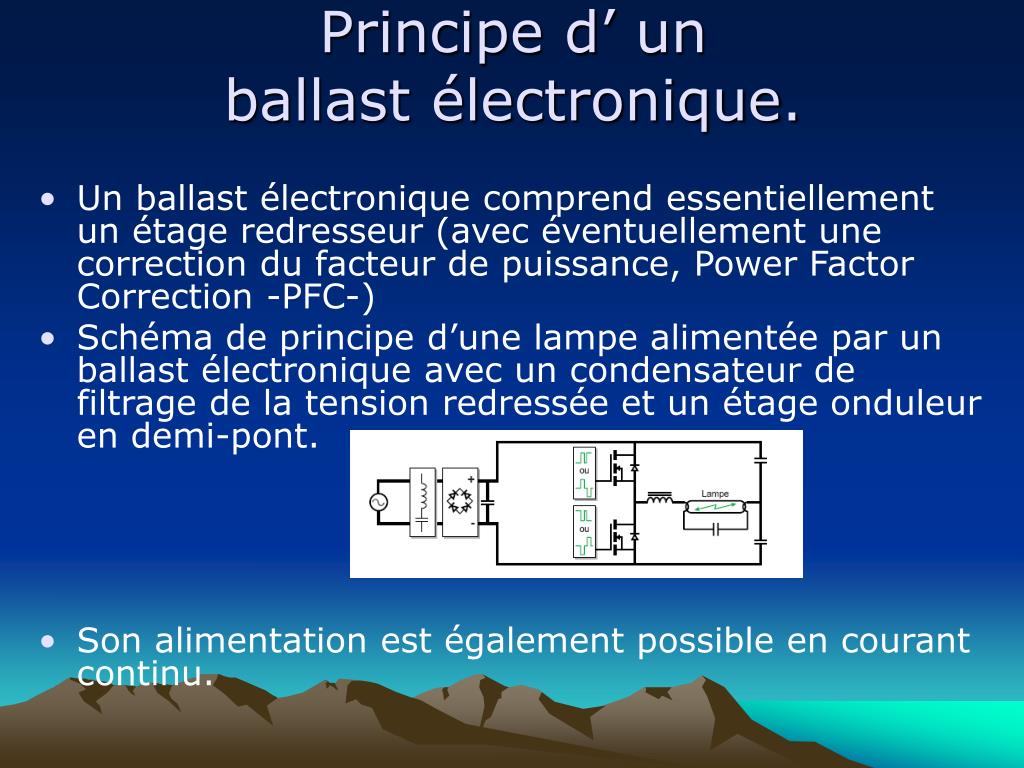 Principe d’ un ballast électronique.

• Un ballast électronique comprend essentiellement un étage redresseur (avec éventuellement une correction du facteur de puissance, Power Factor Correction -PFC-)
• Schéma de principe d’une lampe alimentée par un ballast électronique avec un condensateur de filtrage de la tension redressée et un étage onduleur en demi-pont.

+
-
ou
ou
Lampe

• Son alimentation est également possible en courant continu.